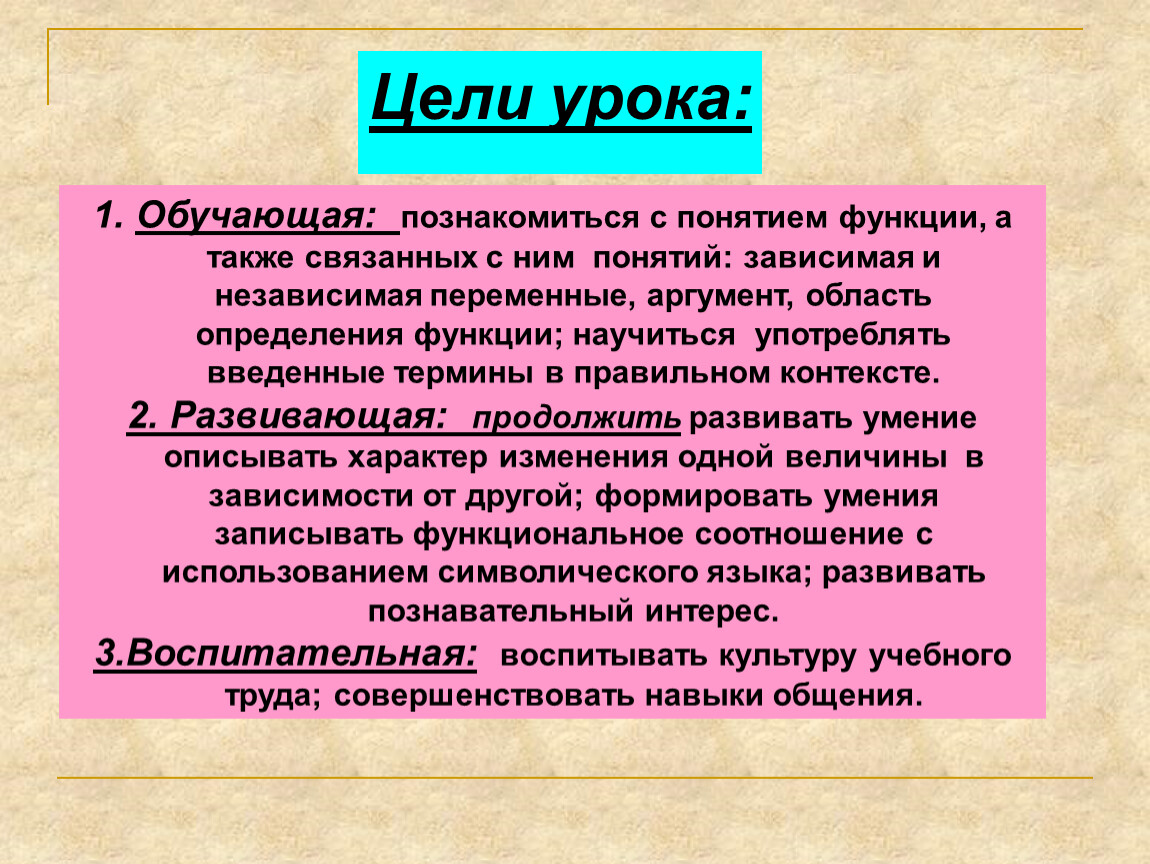 Цели урока:

1. Обучающая: познакомиться с понятием функции, а также связанных с ним понятий: зависимая и независимая переменные, аргумент, область определения функции; научиться употреблять введенные термины в правильном контексте.

2. Развивающая: продолжить развивать умение описывать характер изменения одной величины в зависимости от другой; формировать умения записывать функциональное соотношение с использованием символического языка; развивать познавательный интерес.

3.Воспитательная: воспитывать культуру учебного труда; совершенствовать навыки общения.